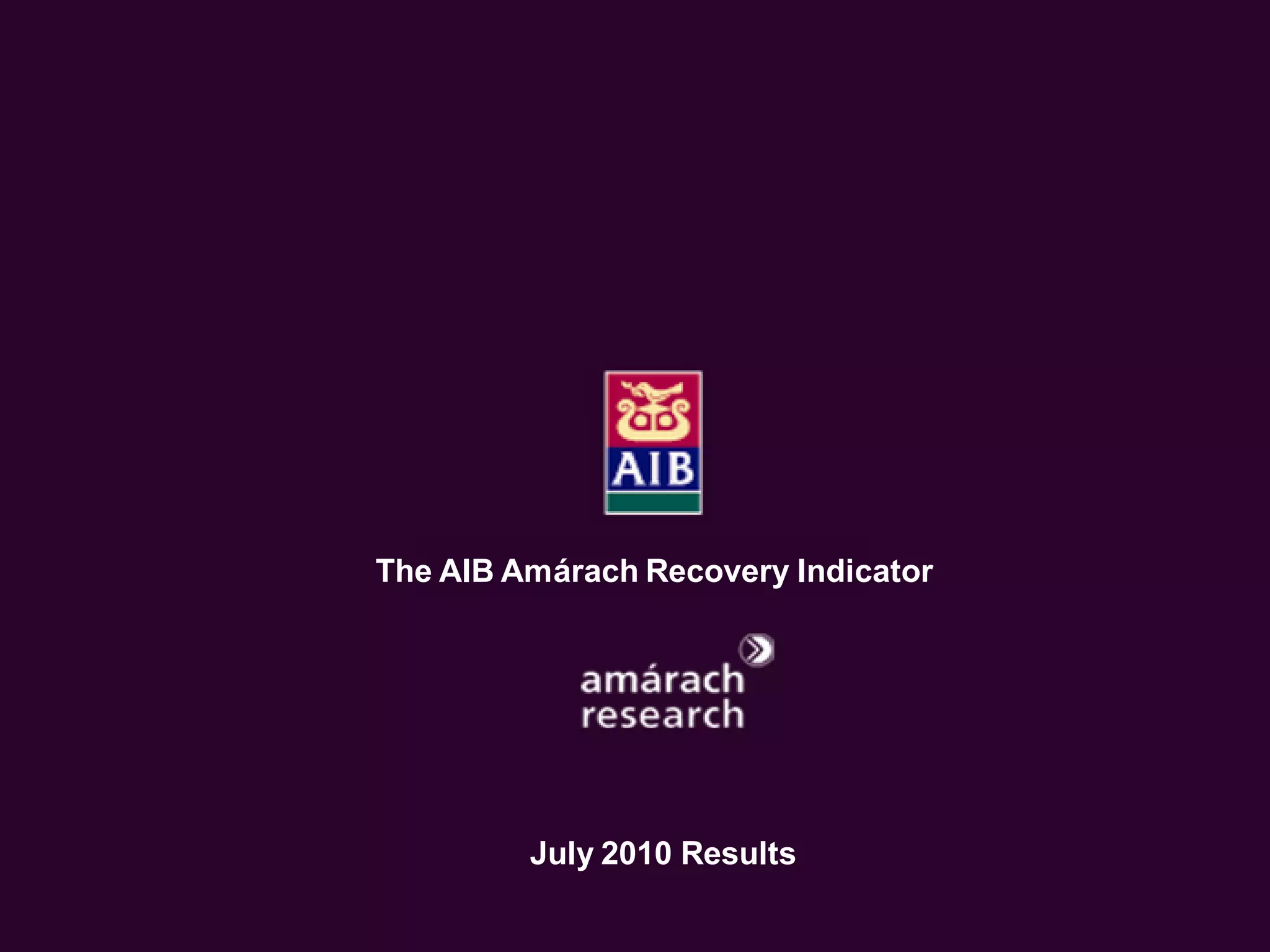 AIB

The AIB Amárach Recovery Indicator

amárach
research

July 2010 Results